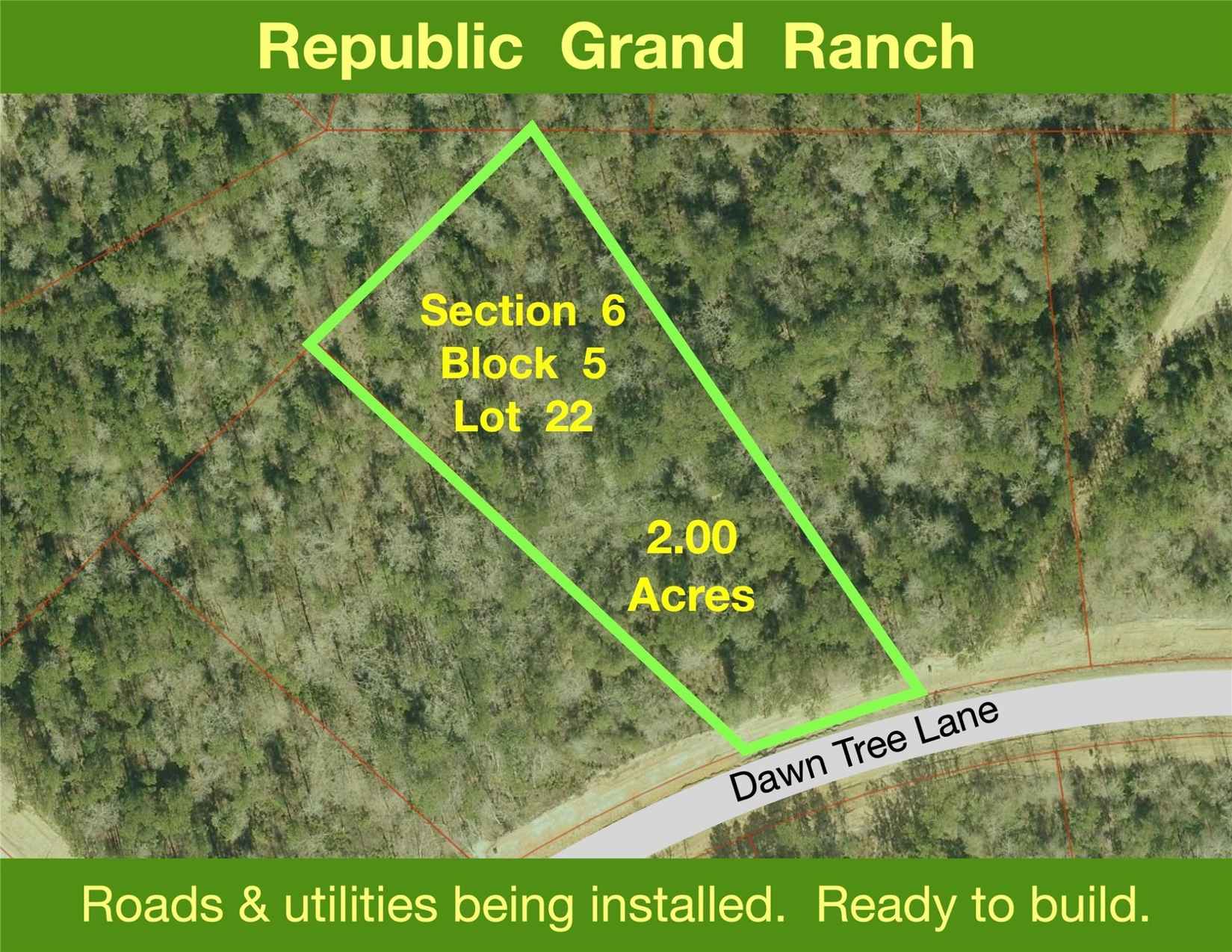 Republic Grand Ranch

Section 6
Block 5
Lot 22

2.00
Acres

Dawn Tree Lane

Roads & utilities being installed. Ready to build.